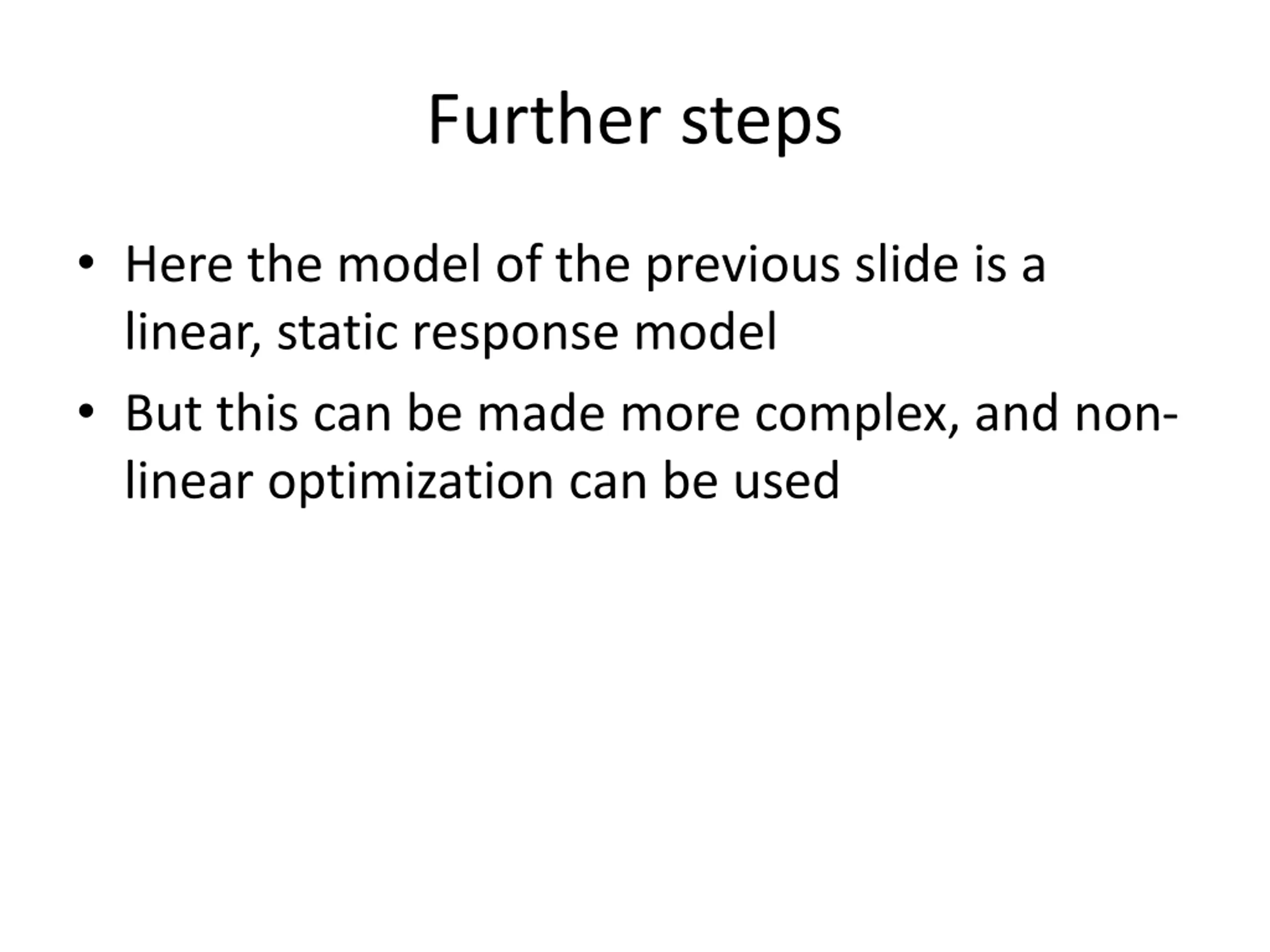 Further steps

• Here the model of the previous slide is a linear, static response model

• But this can be made more complex, and non-linear optimization can be used